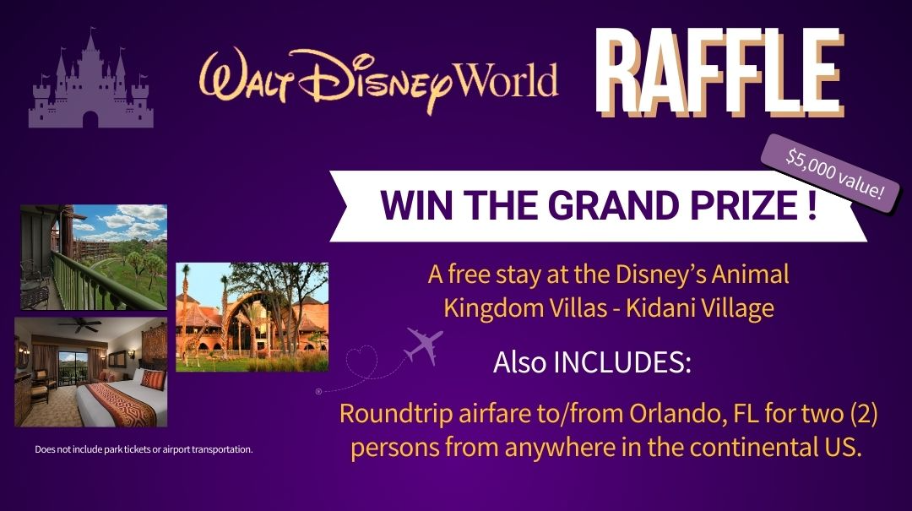 Walt Disney World RAFFLE

$5,000 value!

WIN THE GRAND PRIZE !

A free stay at the Disney's Animal Kingdom Villas - Kidani Village

Also INCLUDES:

Roundtrip airfare to/from Orlando, FL for two (2) persons from anywhere in the continental US.

Does not include park tickets or airport transportation.